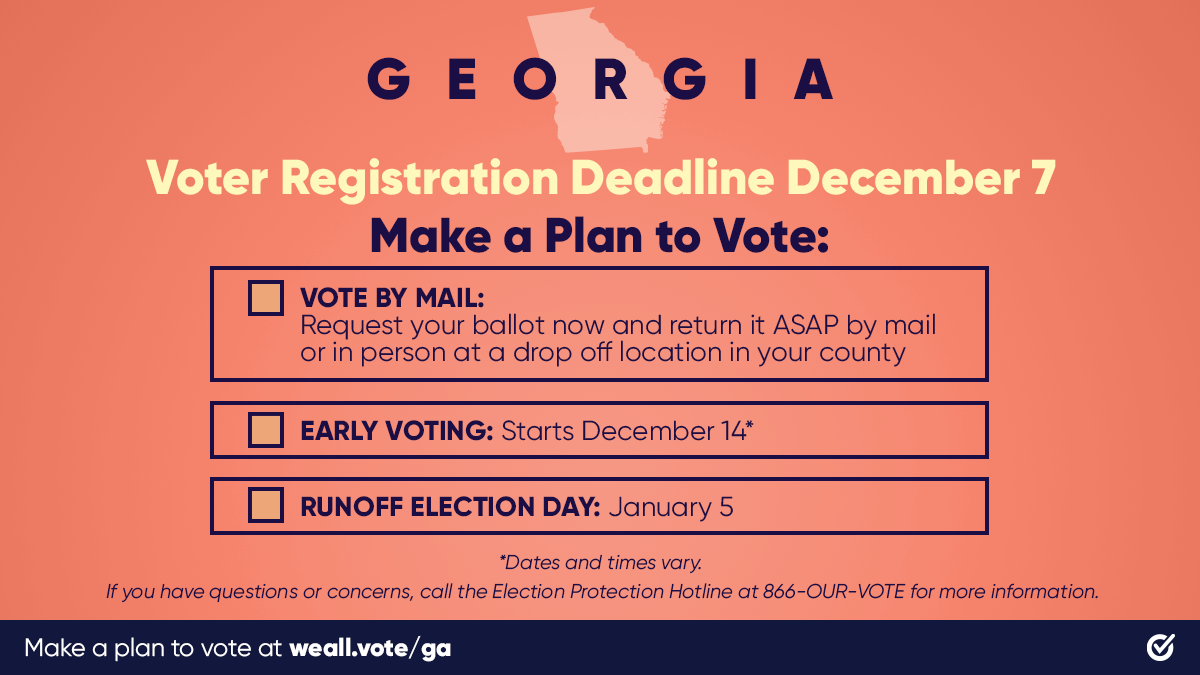 GEORGIA

Voter Registration Deadline December 7

Make a Plan to Vote:

VOTE BY MAIL:
Request your ballot now and return it ASAP by mail or in person at a drop off location in your county

EARLY VOTING: Starts December 14*

RUNOFF ELECTION DAY: January 5

*Dates and times vary.

If you have questions or concerns, call the Election Protection Hotline at 866-OUR-VOTE for more information.

Make a plan to vote at weall.vote/ga